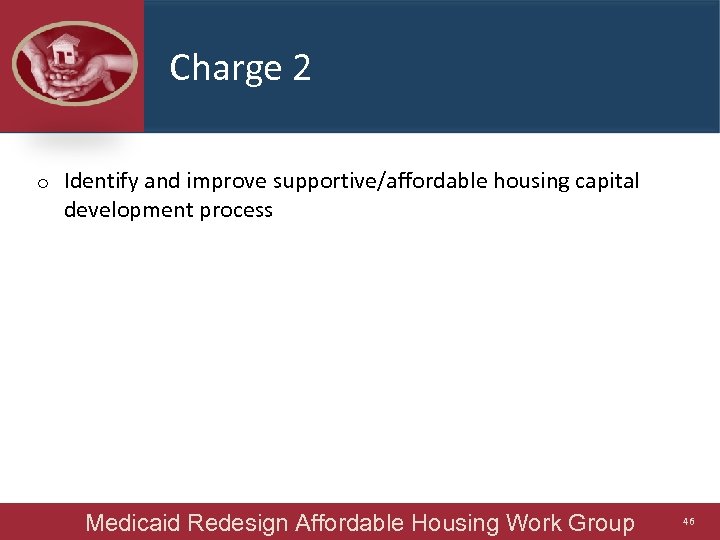 Charge 2

o Identify and improve supportive/affordable housing capital development process

Medicaid Redesign Affordable Housing Work Group 46